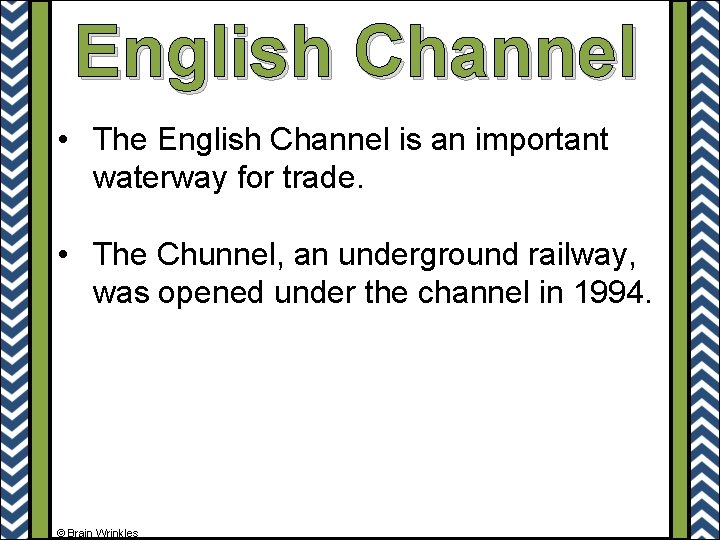 English Channel

• The English Channel is an important waterway for trade.

• The Chunnel, an underground railway, was opened under the channel in 1994.

© Brain Wrinkles